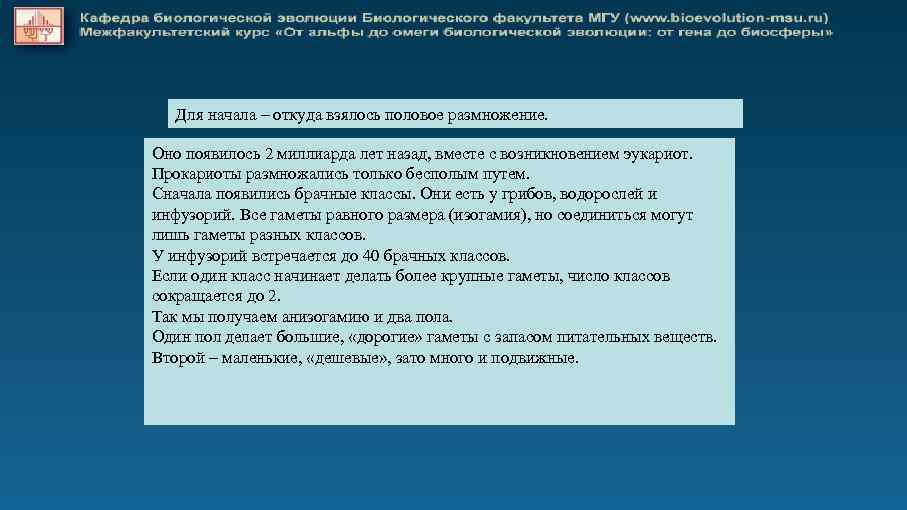 Кафедра биологической эволюции Биологического факультета МГУ (www.bioevolution-msu.ru)
Межфакультетский курс «От альфы до омеги биологической эволюции: от гена до биосферы»

Для начала – откуда взялось половое размножение.

Оно появилось 2 миллиарда лет назад, вместе с возникновением эукариот.
Прокариоты размножались только бесполым путем.
Сначала появились брачные классы. Они есть у грибов, водорослей и инфузорий. Все гаметы равного размера (изогамия), но соединиться могут лишь гаметы разных классов.
У инфузорий встречается до 40 брачных классов.
Если один класс начинает делать более крупные гаметы, число классов сокращается до 2.
Так мы получаем анизогамию и два пола.
Один пол делает большие, «дорогие» гаметы с запасом питательных веществ.
Второй – маленькие, «дешевые», зато много и подвижные.